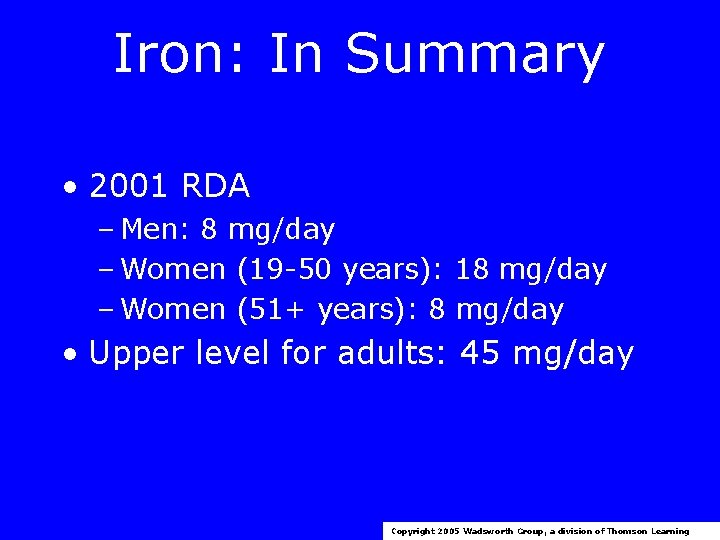 Iron: In Summary

• 2001 RDA
– Men: 8 mg/day
– Women (19-50 years): 18 mg/day
– Women (51+ years): 8 mg/day
• Upper level for adults: 45 mg/day

Copyright 2005 Wadsworth Group, a division of Thomson Learning